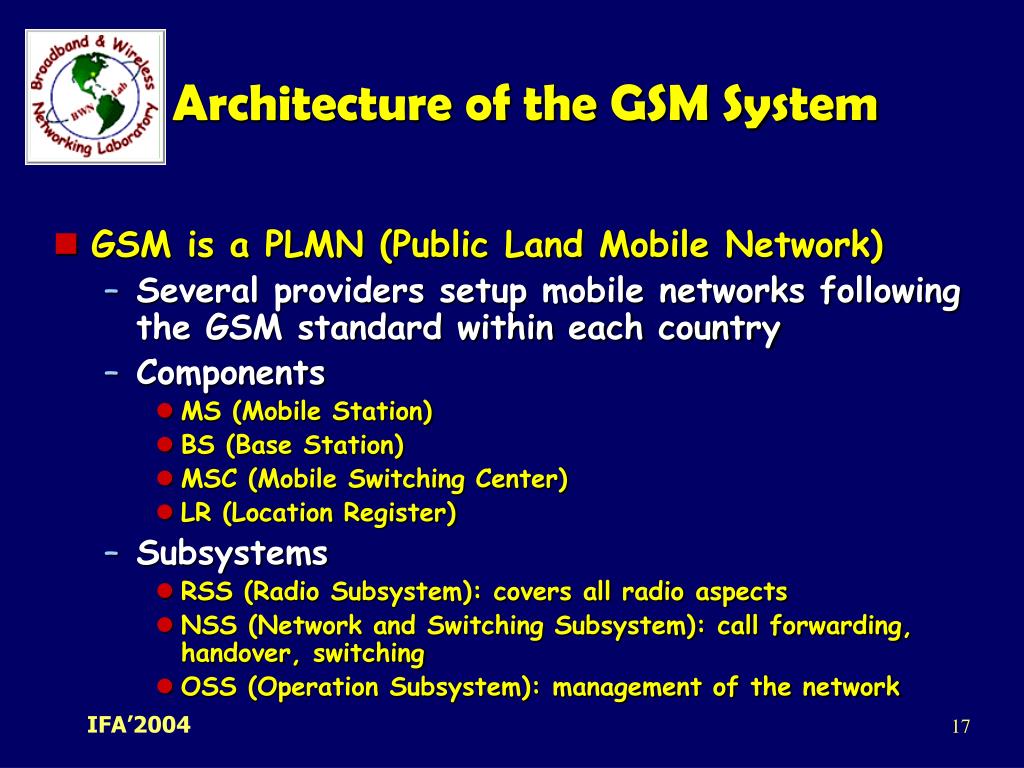 Broadband & Wireless Networking Laboratory
BWN Lab

Architecture of the GSM System

GSM is a PLMN (Public Land Mobile Network)
– Several providers setup mobile networks following the GSM standard within each country
– Components
MS (Mobile Station)
BS (Base Station)
MSC (Mobile Switching Center)
LR (Location Register)
– Subsystems
RSS (Radio Subsystem): covers all radio aspects
NSS (Network and Switching Subsystem): call forwarding, handover, switching
OSS (Operation Subsystem): management of the network

IFA'2004

17